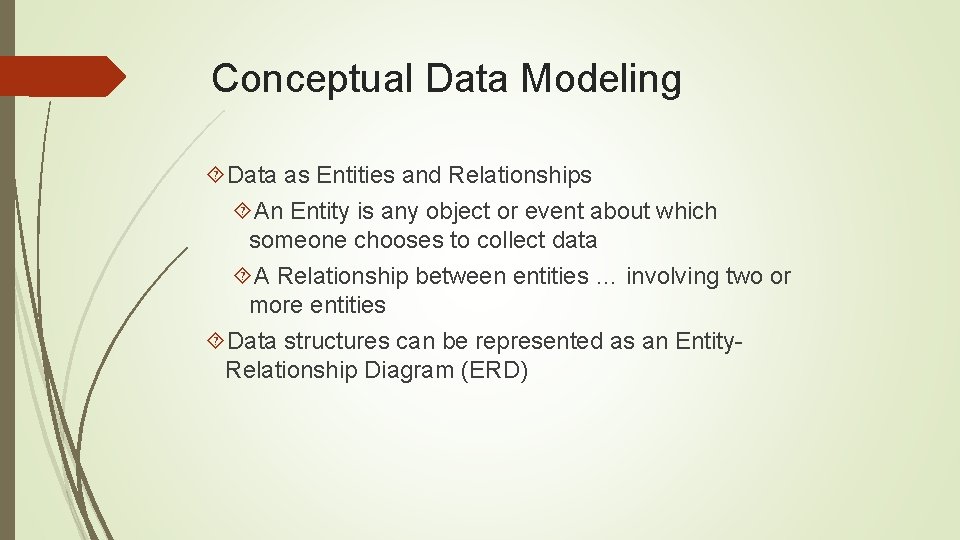 Conceptual Data Modeling

Data as Entities and Relationships

An Entity is any object or event about which someone chooses to collect data

A Relationship between entities … involving two or more entities

Data structures can be represented as an Entity-Relationship Diagram (ERD)